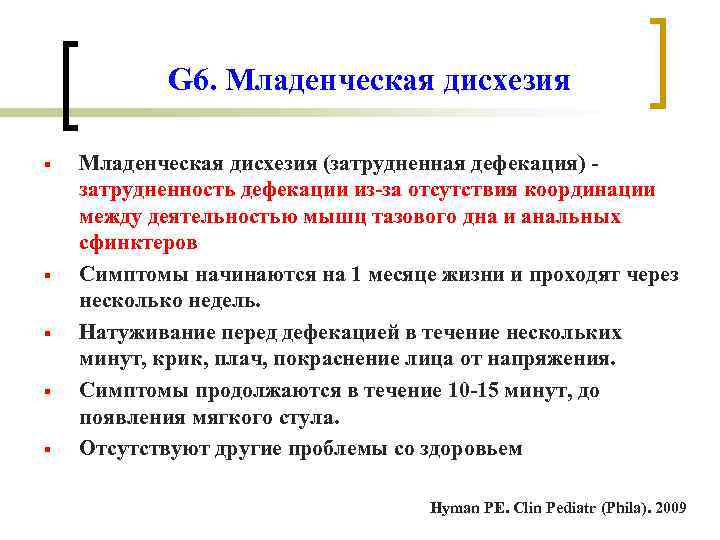 G6. Младенческая дисхезия

▪ Младенческая дисхезия (затрудненная дефекация) - затрудненность дефекации из-за отсутствия координации между деятельностью мышц тазового дна и анальных сфинктеров

▪ Симптомы начинаются на 1 месяце жизни и проходят через несколько недель.

▪ Натуживание перед дефекацией в течение нескольких минут, крик, плач, покраснение лица от напряжения.

▪ Симптомы продолжаются в течение 10-15 минут, до появления мягкого стула.

▪ Отсутствуют другие проблемы со здоровьем

Hyman PE. Clin Pediatr (Phila). 2009